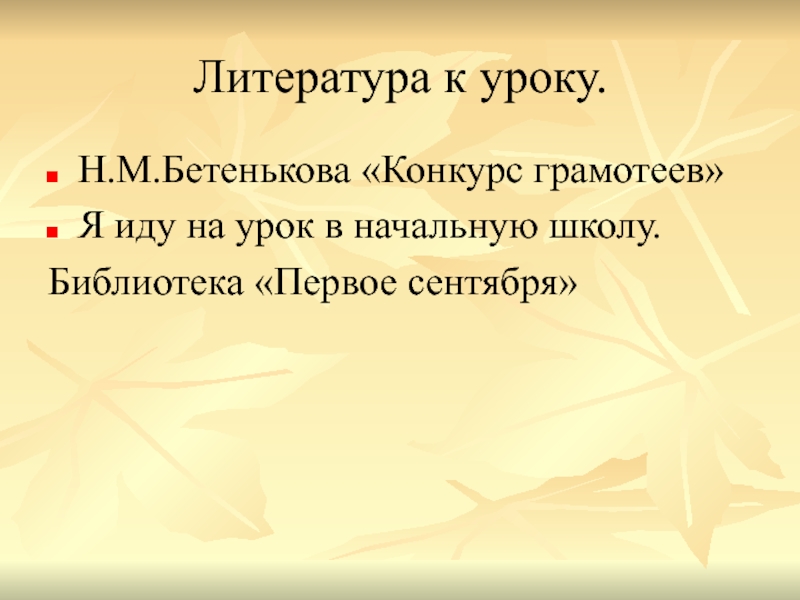 Литература к уроку.

Н.М.Бетенькова «Конкурс грамотеев»

Я иду на урок в начальную школу.
Библиотека «Первое сентября»